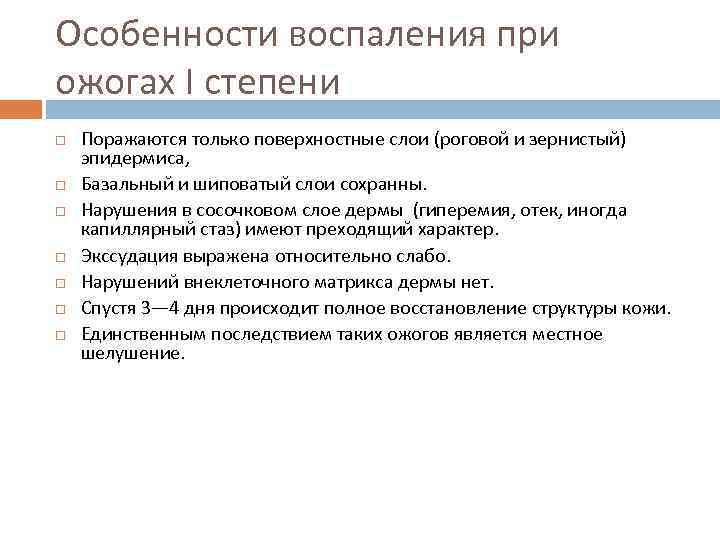 Особенности воспаления при ожогах I степени

□ Поражаются только поверхностные слои (роговой и зернистый) эпидермиса,
□ Базальный и шиповатый слои сохранны.
□ Нарушения в сосочковом слое дермы (гиперемия, отек, иногда капиллярный стаз) имеют преходящий характер.
□ Экссудация выражена относительно слабо.
□ Нарушений внеклеточного матрикса дермы нет.
□ Спустя 3—4 дня происходит полное восстановление структуры кожи.
□ Единственным последствием таких ожогов является местное шелушение.